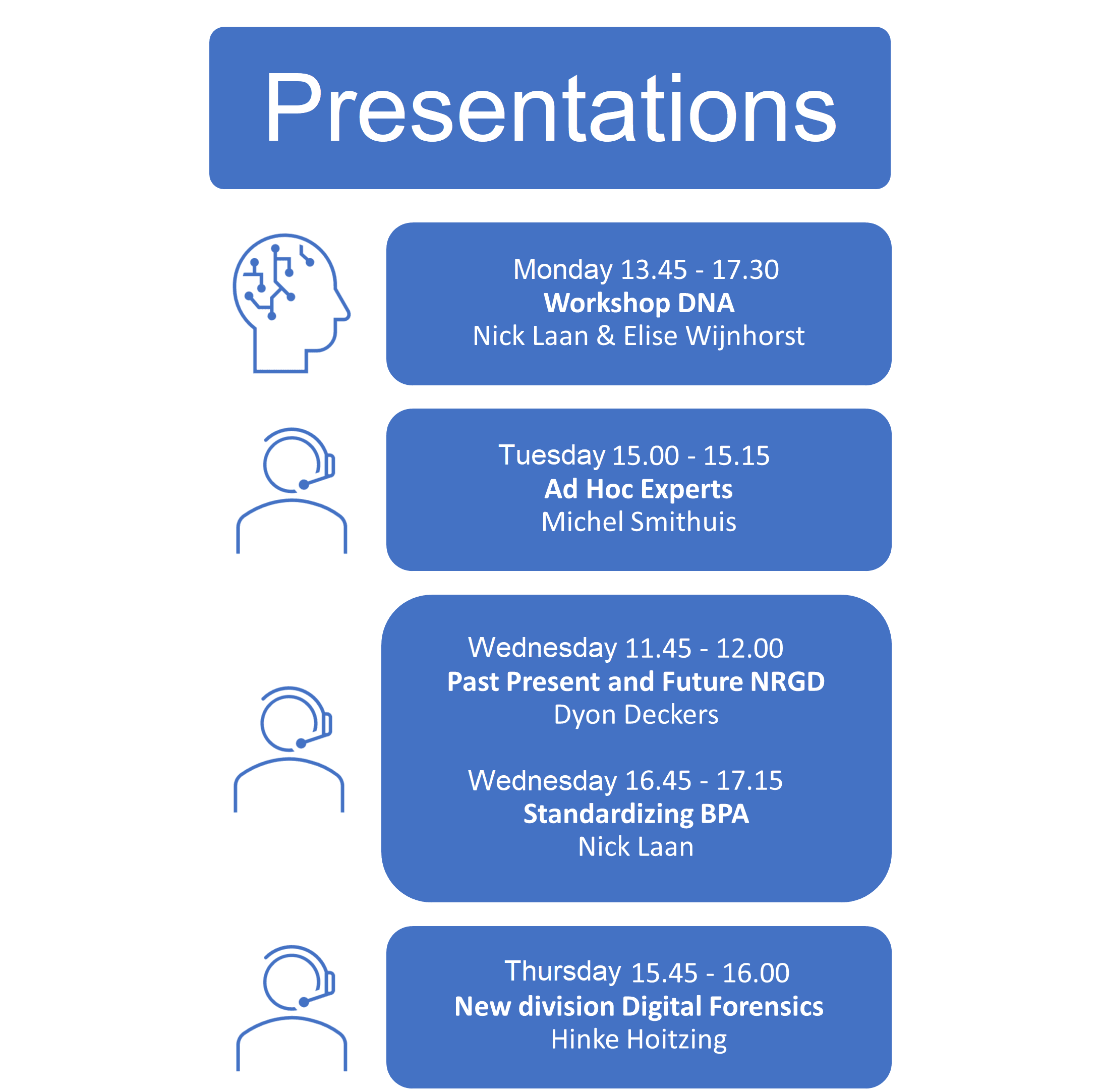 Presentations

Monday 13.45 - 17.30
Workshop DNA
Nick Laan & Elise Wijnhorst

Tuesday 15.00 - 15.15
Ad Hoc Experts
Michel Smithuis

Wednesday 11.45 - 12.00
Past Present and Future NRGD
Dyon Deckers

Wednesday 16.45 - 17.15
Standardizing BPA
Nick Laan

Thursday 15.45 - 16.00
New division Digital Forensics
Hinke Hoitzing